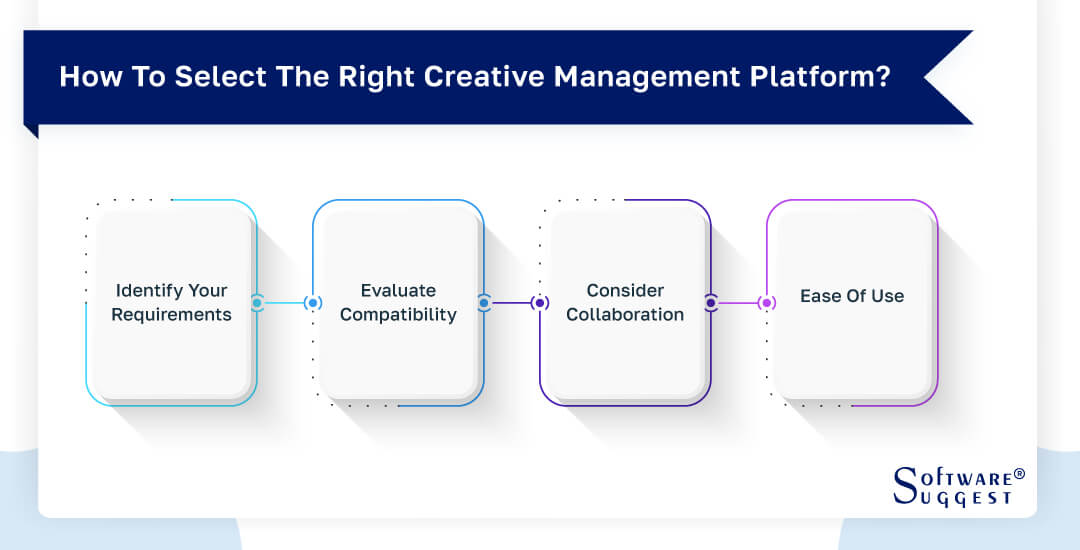 How To Select The Right Creative Management Platform?

Identify Your Requirements

Evaluate Compatibility

Consider Collaboration

Ease Of Use

SOFTWARE® SUGGEST